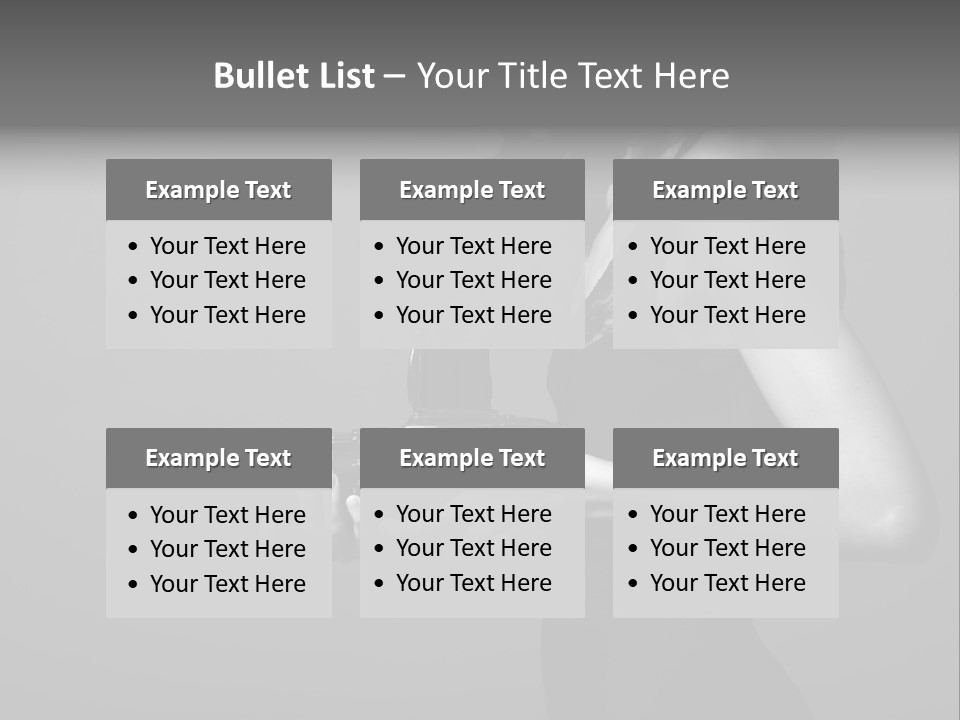 Bullet List – Your Title Text Here

Example Text
• Your Text Here
• Your Text Here
• Your Text Here

Example Text
• Your Text Here
• Your Text Here
• Your Text Here

Example Text
• Your Text Here
• Your Text Here
• Your Text Here

Example Text
• Your Text Here
• Your Text Here
• Your Text Here

Example Text
• Your Text Here
• Your Text Here
• Your Text Here

Example Text
• Your Text Here
• Your Text Here
• Your Text Here